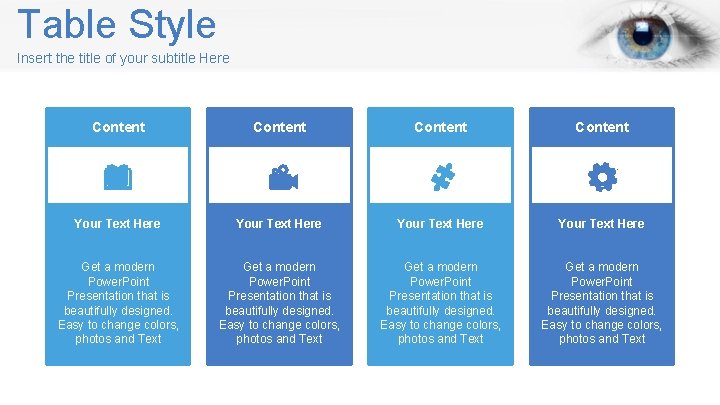 Table Style
Insert the title of your subtitle Here

Content

Your Text Here

Get a modern PowerPoint Presentation that is beautifully designed. Easy to change colors, photos and Text

Content

Your Text Here

Get a modern PowerPoint Presentation that is beautifully designed. Easy to change colors, photos and Text

Content

Your Text Here

Get a modern PowerPoint Presentation that is beautifully designed. Easy to change colors, photos and Text

Content

Your Text Here

Get a modern PowerPoint Presentation that is beautifully designed. Easy to change colors, photos and Text